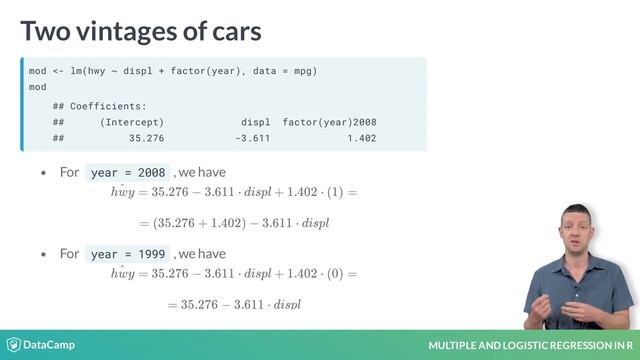 Two vintages of cars

mod <- lm(hwy ~ displ + factor(year), data = mpg)
mod

## Coefficients:
## (Intercept) displ factor(year)2008
## 35.276 -3.611 1.402

• For year = 2008 , we have
$\hat{hwy} = 35.276 - 3.611 \cdot displ + 1.402 \cdot (1) =$

$= (35.276 + 1.402) - 3.611 \cdot displ$

• For year = 1999 , we have
$\hat{hwy} = 35.276 - 3.611 \cdot displ + 1.402 \cdot (0) =$

$= 35.276 - 3.611 \cdot displ$

DataCamp

MULTIPLE AND LOGISTIC REGRESSION IN R